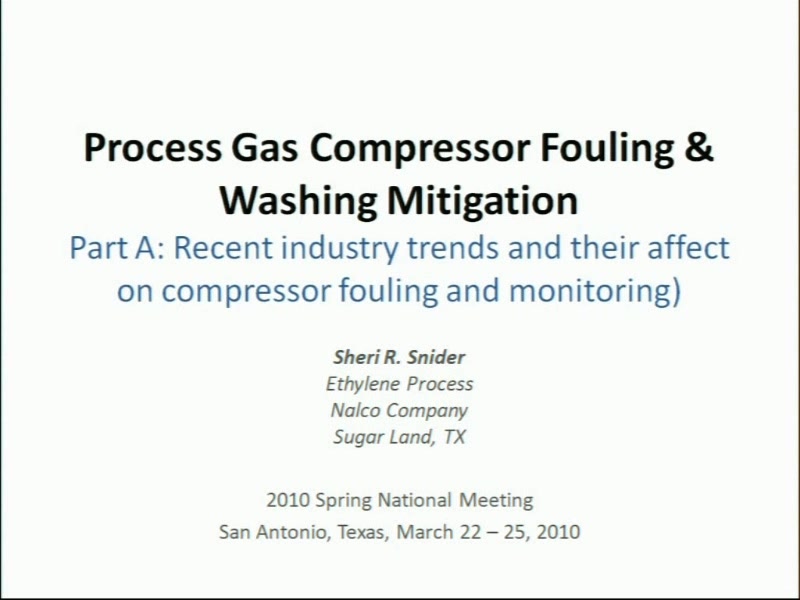 Process Gas Compressor Fouling & Washing Mitigation

Part A: Recent industry trends and their affect on compressor fouling and monitoring)

Sheri R. Snider
Ethylene Process
Nalco Company
Sugar Land, TX

2010 Spring National Meeting
San Antonio, Texas, March 22 – 25, 2010